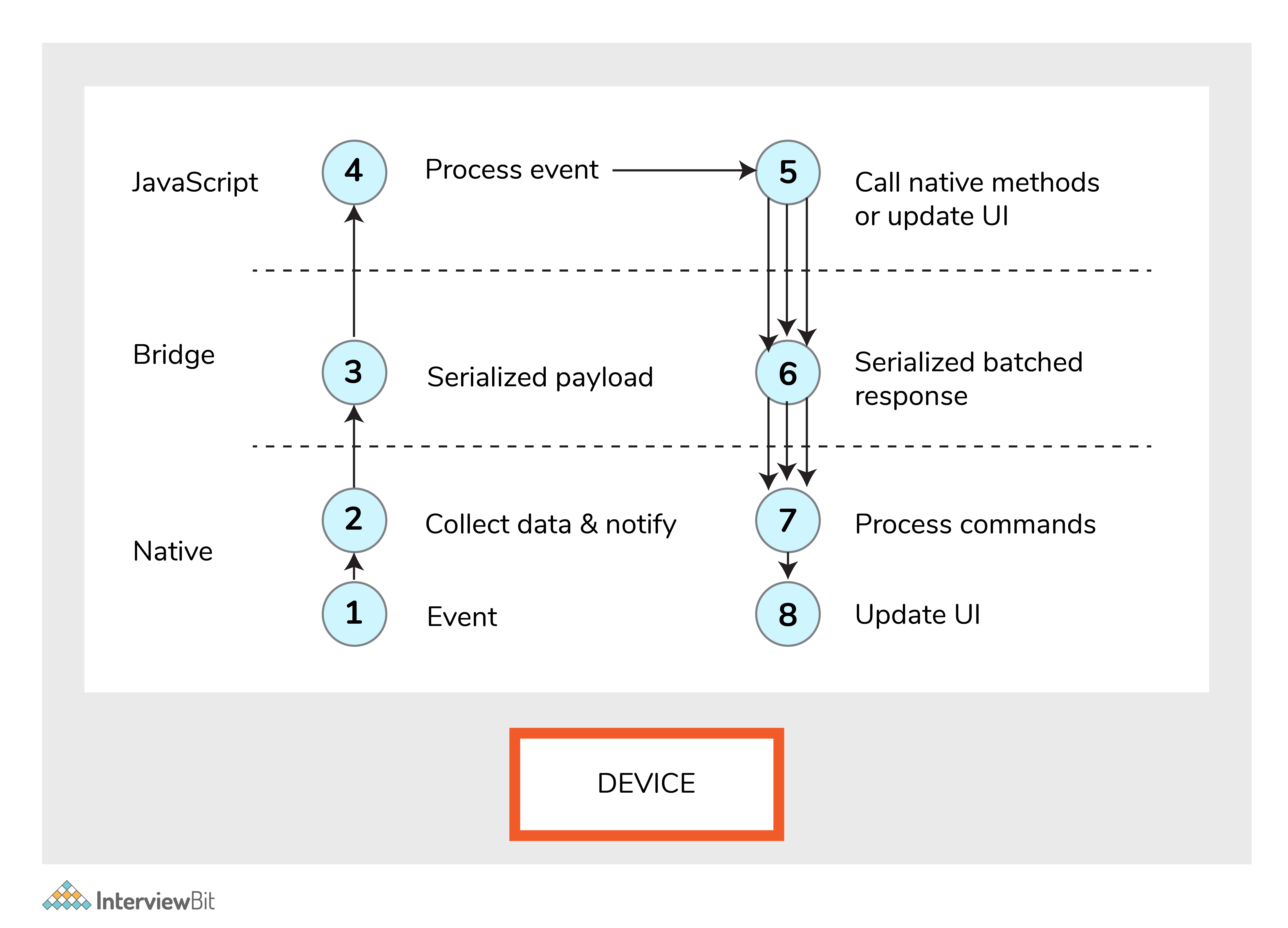 JavaScript

4

Process event

5

Call native methods or update UI

Bridge

3

Serialized payload

6

Serialized batched response

Native

2

Collect data & notify

7

Process commands

1

Event

8

Update UI

DEVICE

InterviewBit